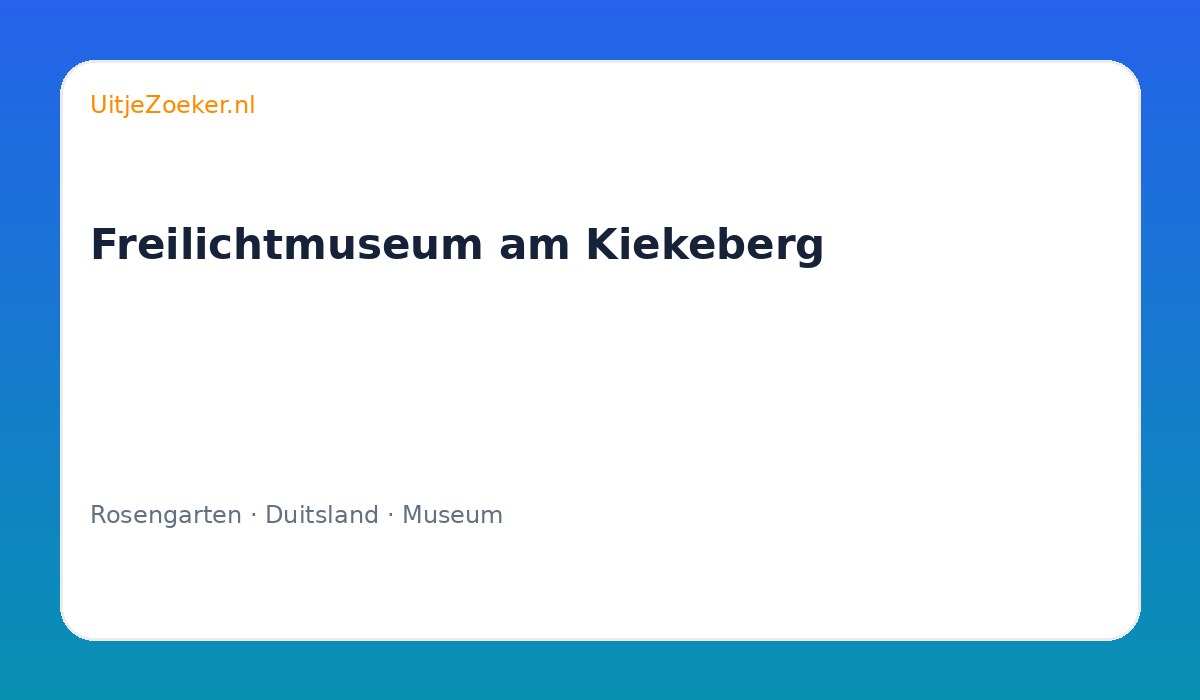 UitjeZoeker.nl

Freilichtmuseum am Kiekeberg

Rosengarten · Duitsland · Museum